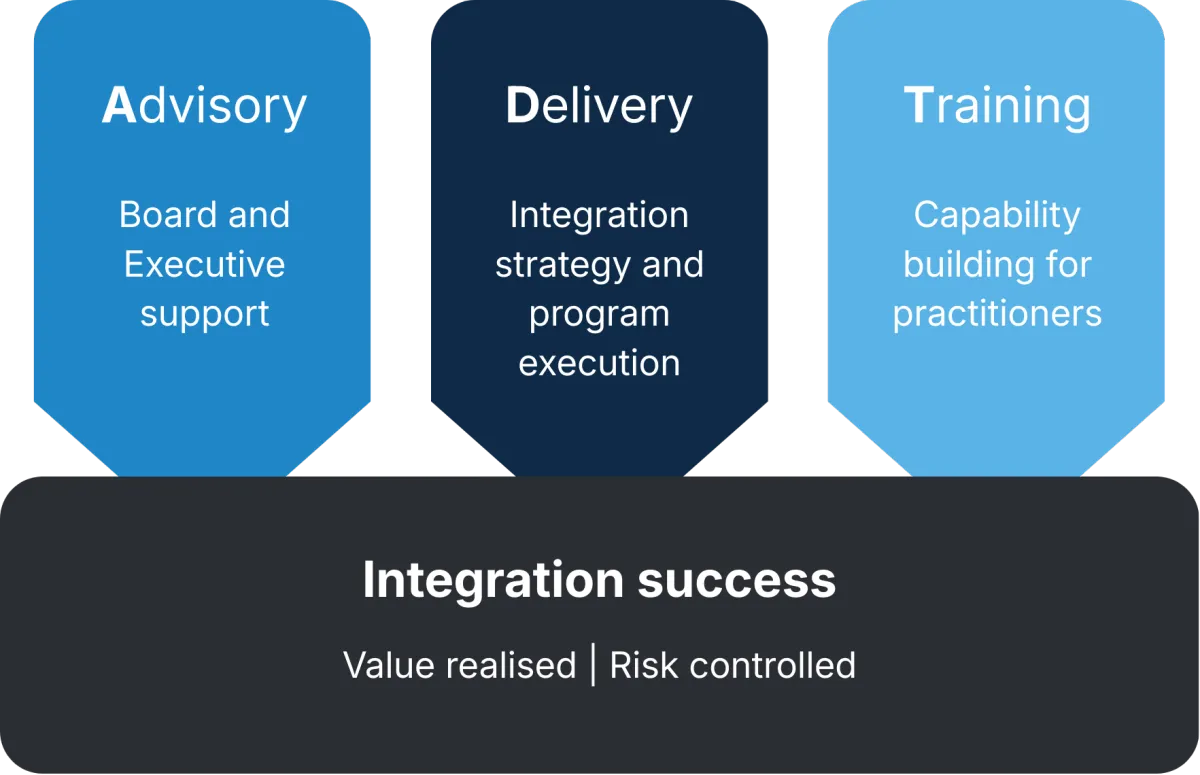 Advisory

Board and Executive support

Delivery

Integration strategy and program execution

Training

Capability building for practitioners

Integration success

Value realised | Risk controlled